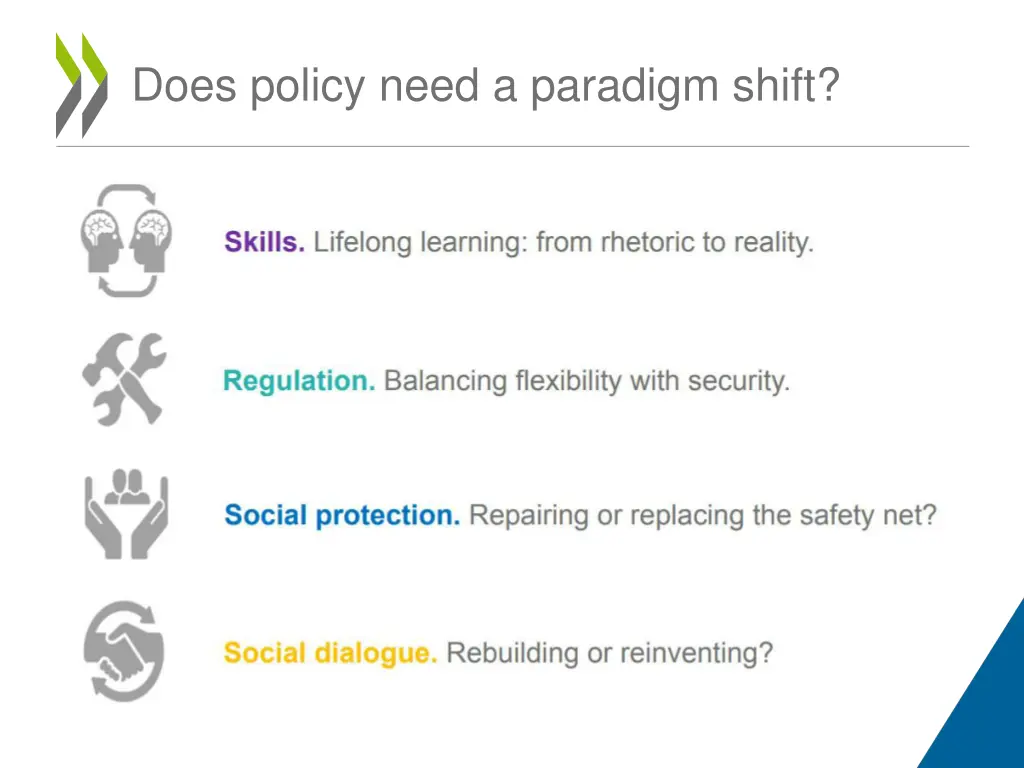 Does policy need a paradigm shift?

Skills. Lifelong learning: from rhetoric to reality.

Regulation. Balancing flexibility with security.

Social protection. Repairing or replacing the safety net?

Social dialogue. Rebuilding or reinventing?